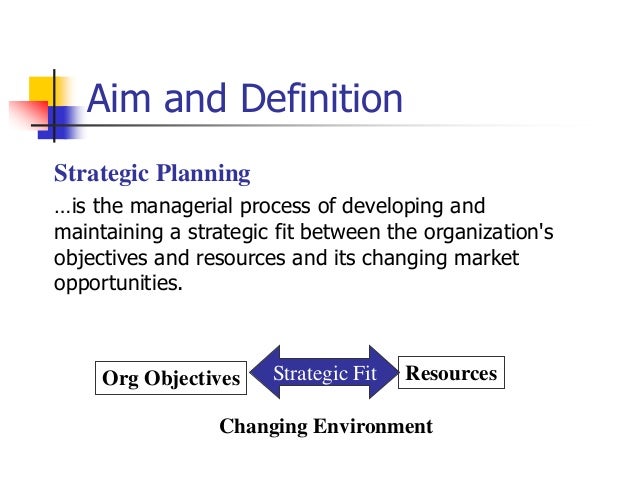 Aim and Definition

Strategic Planning

…is the managerial process of developing and maintaining a strategic fit between the organization's objectives and resources and its changing market opportunities.

Org Objectives

Strategic Fit

Resources

Changing Environment